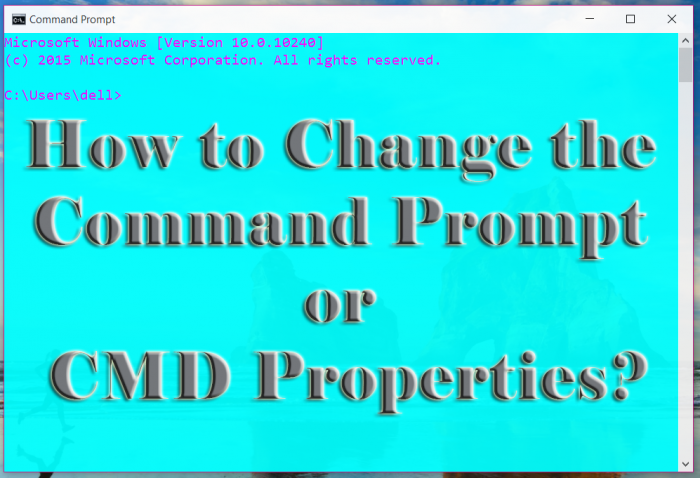 Command Prompt

Microsoft Windows [Version 10.0.10240]
(c) 2015 Microsoft Corporation. All rights reserved.

C:\Users\dell>

How to Change the Command Prompt or CMD Properties?